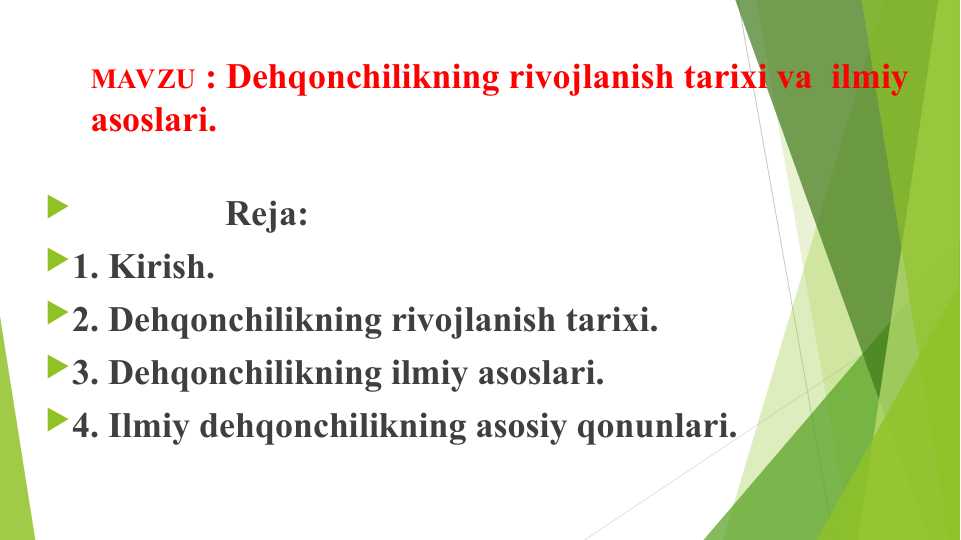 MAVZU : Dehqonchilikning rivojlanish tarixi va ilmiy asoslari.

Reja:

1. Kirish.

2. Dehqonchilikning rivojlanish tarixi.

3. Dehqonchilikning ilmiy asoslari.

4. Ilmiy dehqonchilikning asosiy qonunlari.